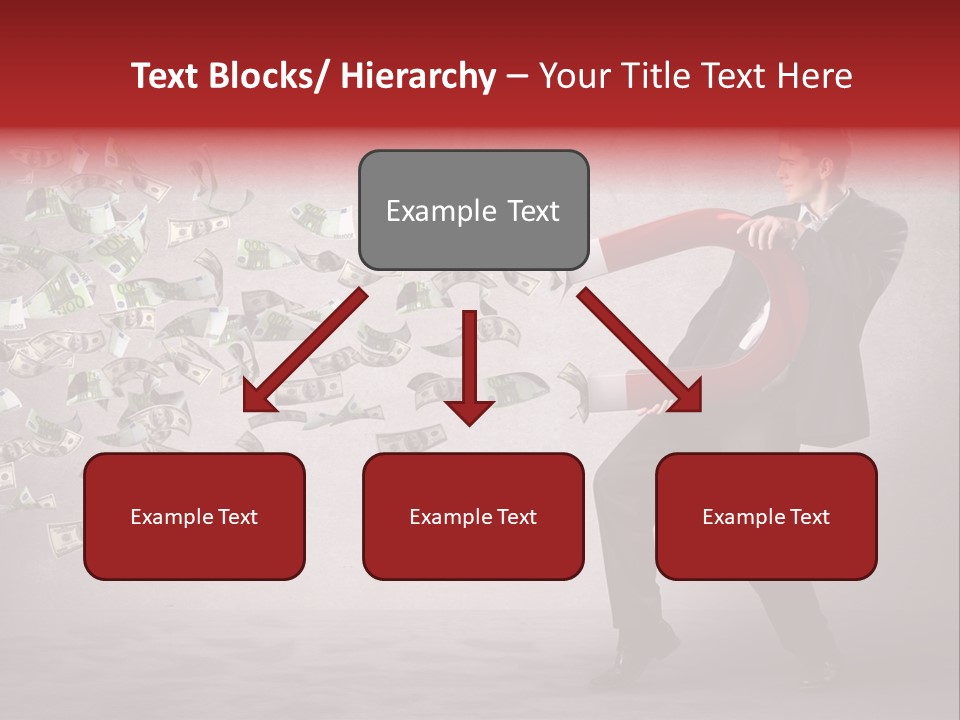 Text Blocks/ Hierarchy – Your Title Text Here

Example Text

Example Text

Example Text

Example Text